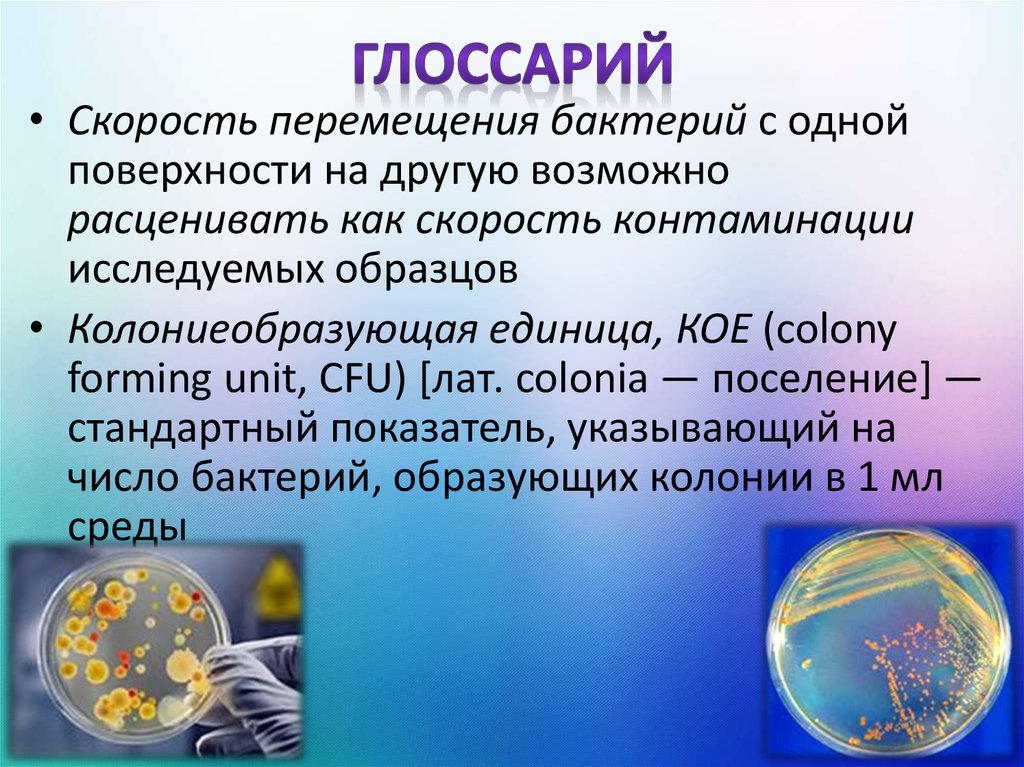 ГЛОССАРИЙ

• Скорость перемещения бактерий с одной поверхности на другую возможно расценивать как скорость контаминации исследуемых образцов

• Колониеобразующая единица, КОЕ (colony forming unit, CFU) [лат. colonia — поселение] — стандартный показатель, указывающий на число бактерий, образующих колонии в 1 мл среды